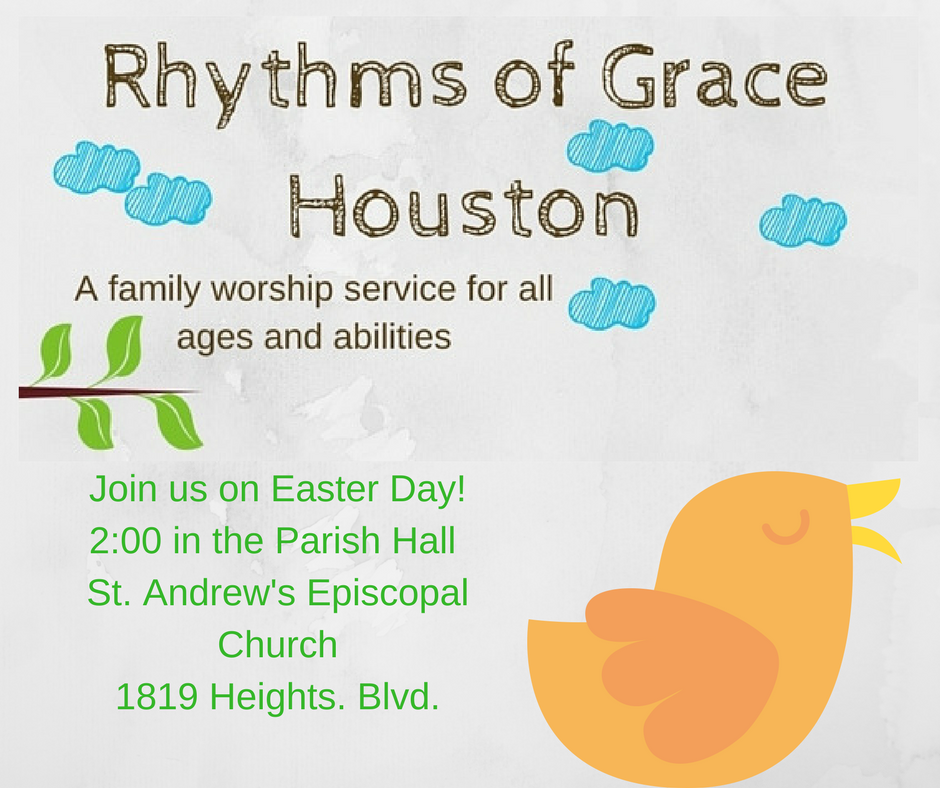 Rhythms of Grace Houston

A family worship service for all ages and abilities

Join us on Easter Day!
2:00 in the Parish Hall
St. Andrew's Episcopal Church
1819 Heights. Blvd.